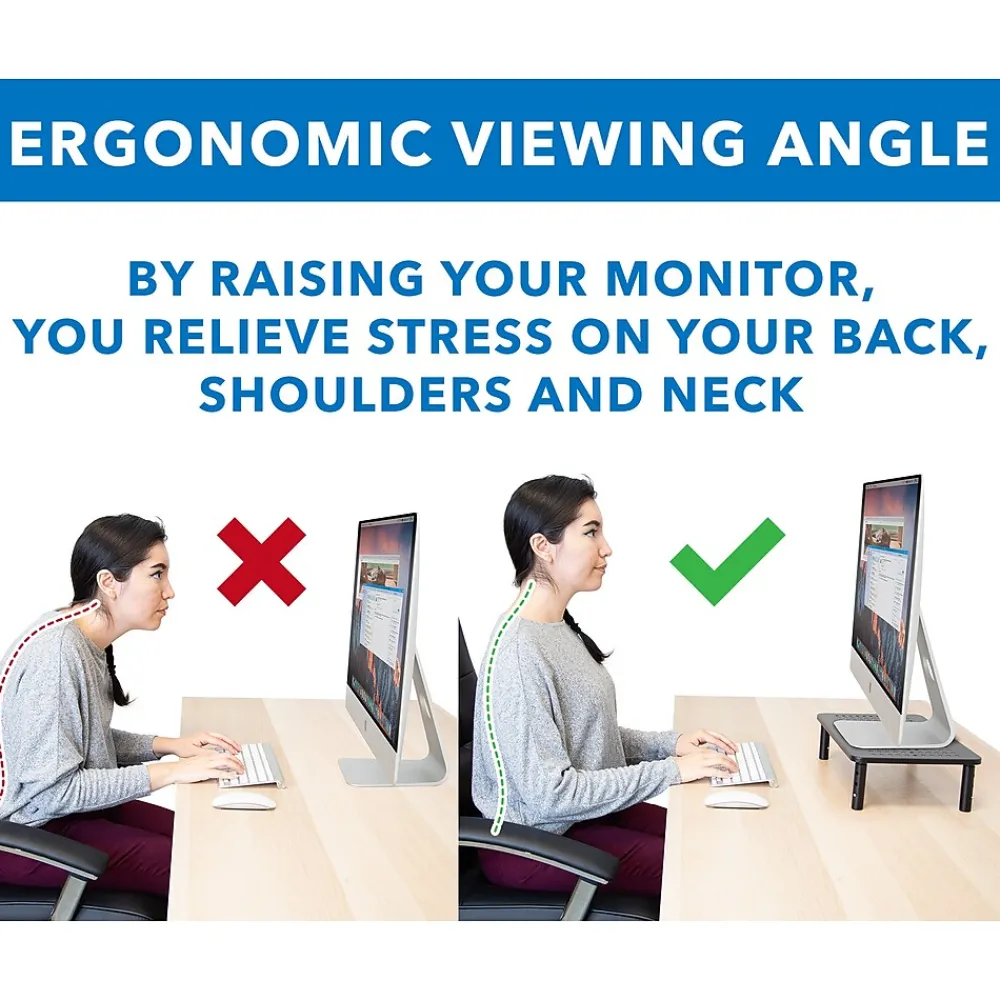 ERGONOMIC VIEWING ANGLE

BY RAISING YOUR MONITOR, YOU RELIEVE STRESS ON YOUR BACK, SHOULDERS AND NECK